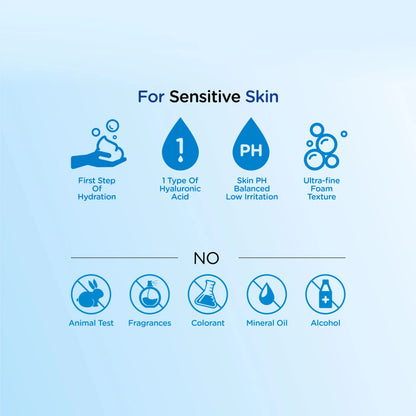 For Sensitive Skin

First Step Of Hydration

1

1 Type Of Hyaluronic Acid

PH

Skin PH Balanced Low Irritation

Ultra-fine Foam Texture

NO

Animal Test

Fragrances

Colorant

Mineral Oil

Alcohol